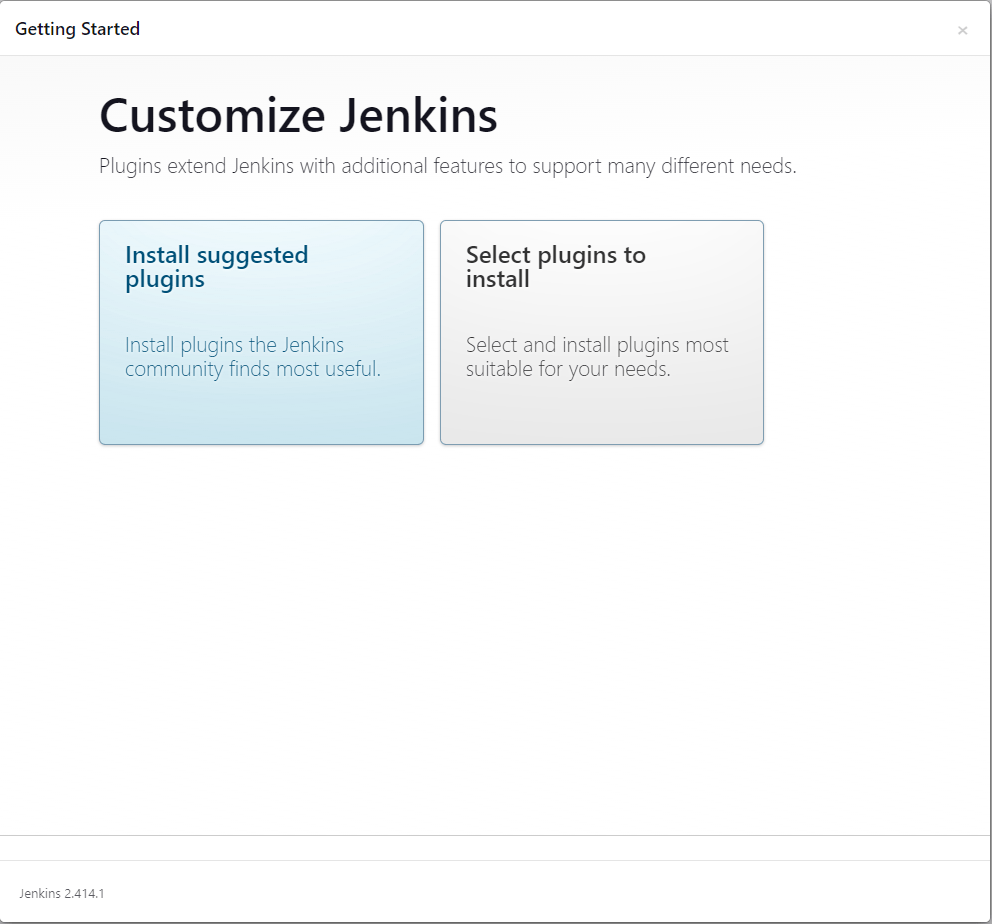 Getting Started

×

Customize Jenkins

Plugins extend Jenkins with additional features to support many different needs.

Install suggested plugins

Install plugins the Jenkins community finds most useful.

Select plugins to install

Select and install plugins most suitable for your needs.

Jenkins 2.414.1